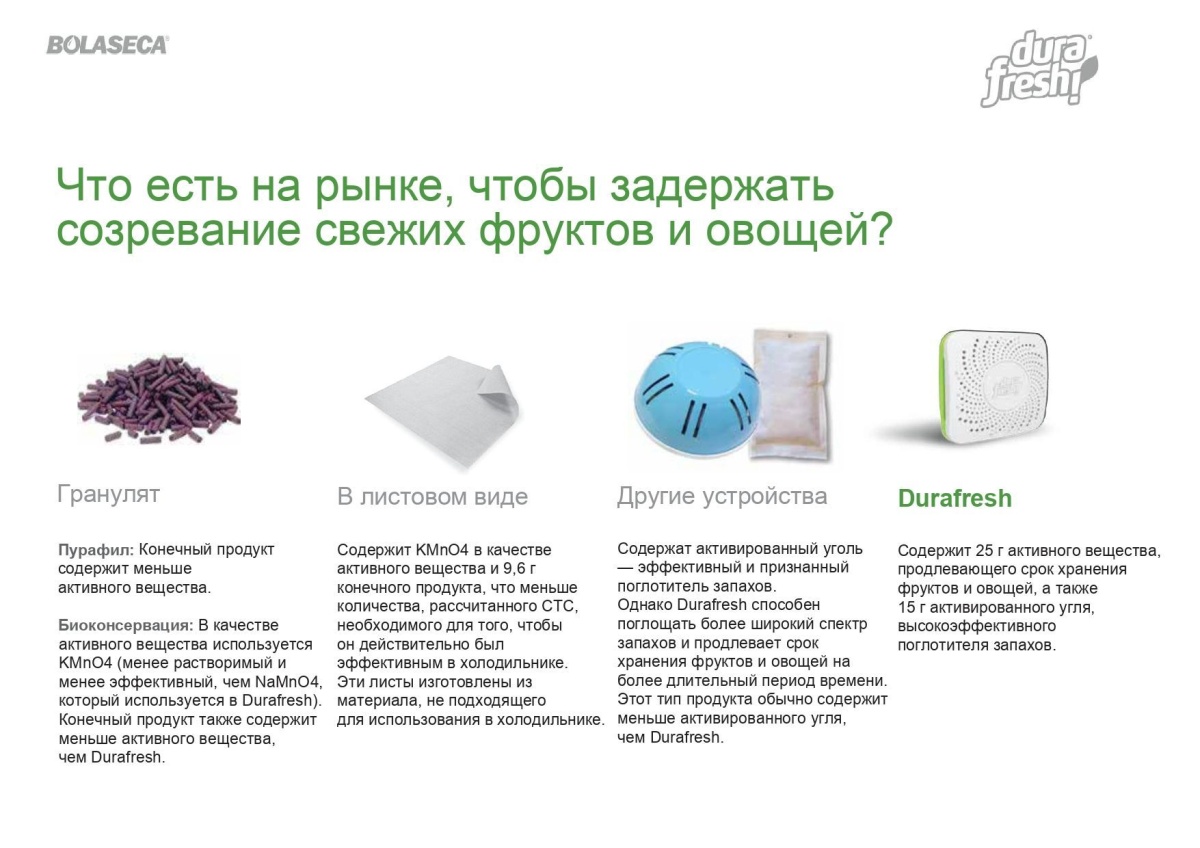 BOLASECA

dura fresh!

Что есть на рынке, чтобы задержать созревание свежих фруктов и овощей?

Гранулят

Пурафил: Конечный продукт содержит меньше активного вещества.

Биоконсервация: В качестве активного вещества используется KMnO4 (менее растворимый и менее эффективный, чем NaMnO4, который используется в Durafresh). Конечный продукт также содержит меньше активного вещества, чем Durafresh.

В листовом виде

Содержит KMnO4 в качестве активного вещества и 9,6 г конечного продукта, что меньше количества, рассчитанного СТС, необходимого для того, чтобы он действительно был эффективным в холодильнике. Эти листы изготовлены из материала, не подходящего для использования в холодильнике.

Другие устройства

Содержат активированный уголь — эффективный и признанный поглотитель запахов. Однако Durafresh способен поглощать более широкий спектр запахов и продлевает срок хранения фруктов и овощей на более длительный период времени. Этот тип продукта обычно содержит меньше активированного угля, чем Durafresh.

Durafresh

Содержит 25 г активного вещества, продлевающего срок хранения фруктов и овощей, а также 15 г активированного угля, высокоэффективного поглотителя запахов.